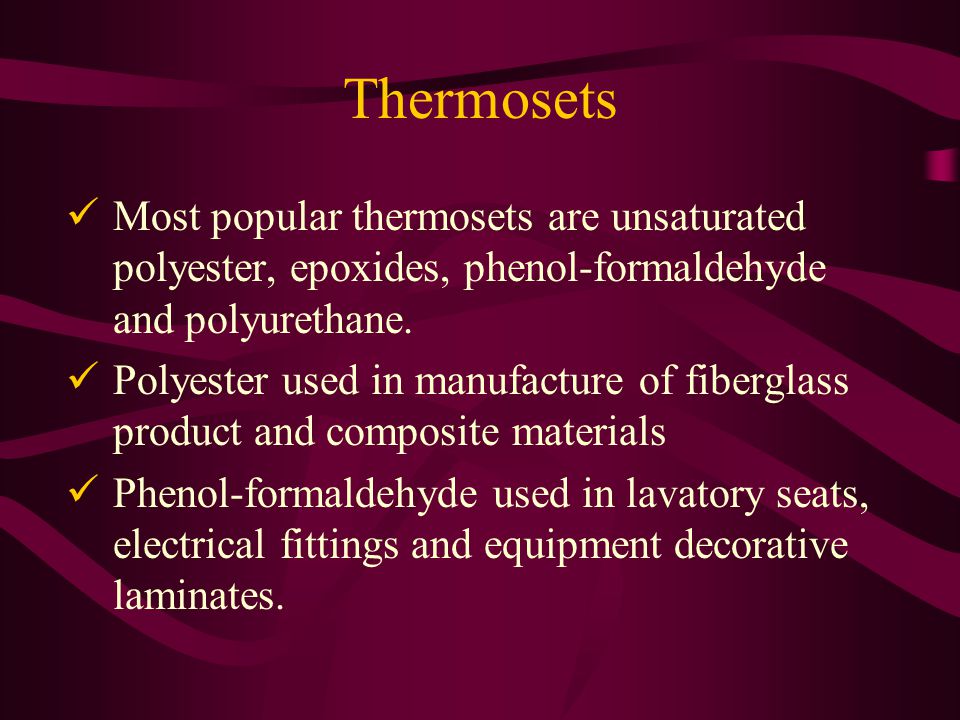 Thermosets

✓ Most popular thermosets are unsaturated polyester, epoxides, phenol-formaldehyde and polyurethane.

✓ Polyester used in manufacture of fiberglass product and composite materials

✓ Phenol-formaldehyde used in lavatory seats, electrical fittings and equipment decorative laminates.